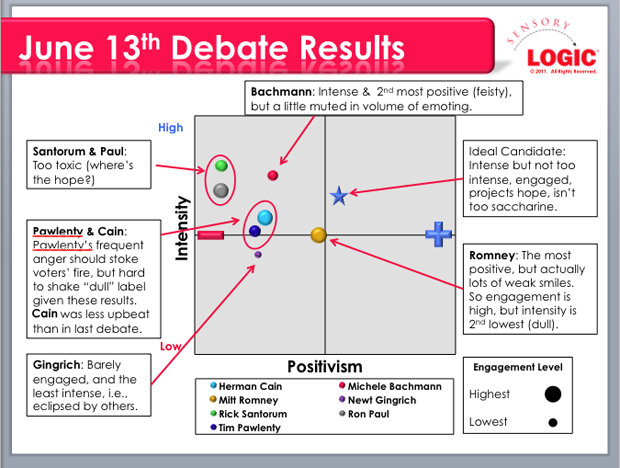 June 13$^{th}$ Debate Results

SENSORY LOGIC
© 2011. All Rights Reserved.

Bachmann: Intense & 2$^{nd}$ most positive (feisty), but a little muted in volume of emoting.

High

Santorum & Paul: Too toxic (where's the hope?)

Ideal Candidate: Intense but not too intense, engaged, projects hope, isn't too saccharine.

Intensity

Pawlenty & Cain: Pawlenty's frequent anger should stoke voters' fire, but hard to shake "dull" label given these results. Cain was less upbeat than in last debate.

Romney: The most positive, but actually lots of weak smiles. So engagement is high, but intensity is 2$^{nd}$ lowest (dull).

Low

Gingrich: Barely engaged, and the least intense, i.e., eclipsed by others.

Positivism

Herman Cain
Mitt Romney
Rick Santorum
Tim Pawlenty
Michele Bachmann
Newt Gingrich
Ron Paul

Engagement Level
Highest
Lowest